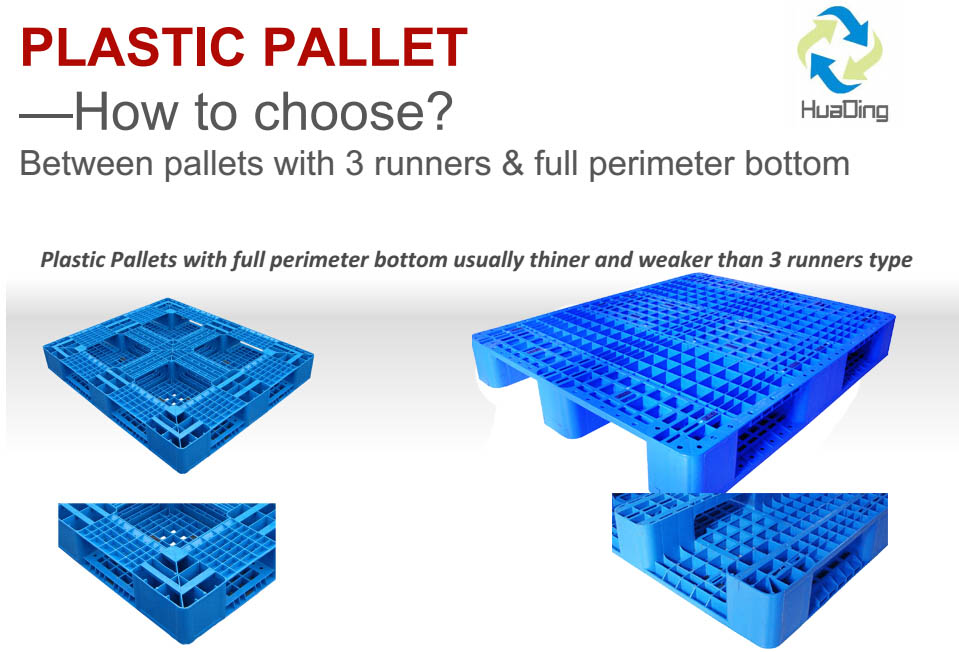 PLASTIC PALLET
—How to choose?
Between pallets with 3 runners & full perimeter bottom

HuaDing

Plastic Pallets with full perimeter bottom usually thiner and weaker than 3 runners type